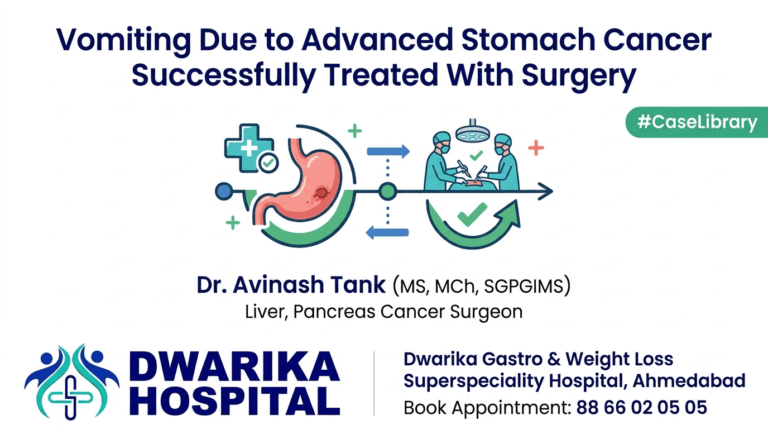 Vomiting Due to Advanced Stomach Cancer Successfully Treated With Surgery

#CaseLibrary

Dr. Avinash Tank (MS, MCh, SGPGIMS)
Liver, Pancreas Cancer Surgeon

DWARIKA HOSPITAL

Dwarika Gastro & Weight Loss Superspeciality Hospital, Ahmedabad
Book Appointment: 88 66 02 05 05